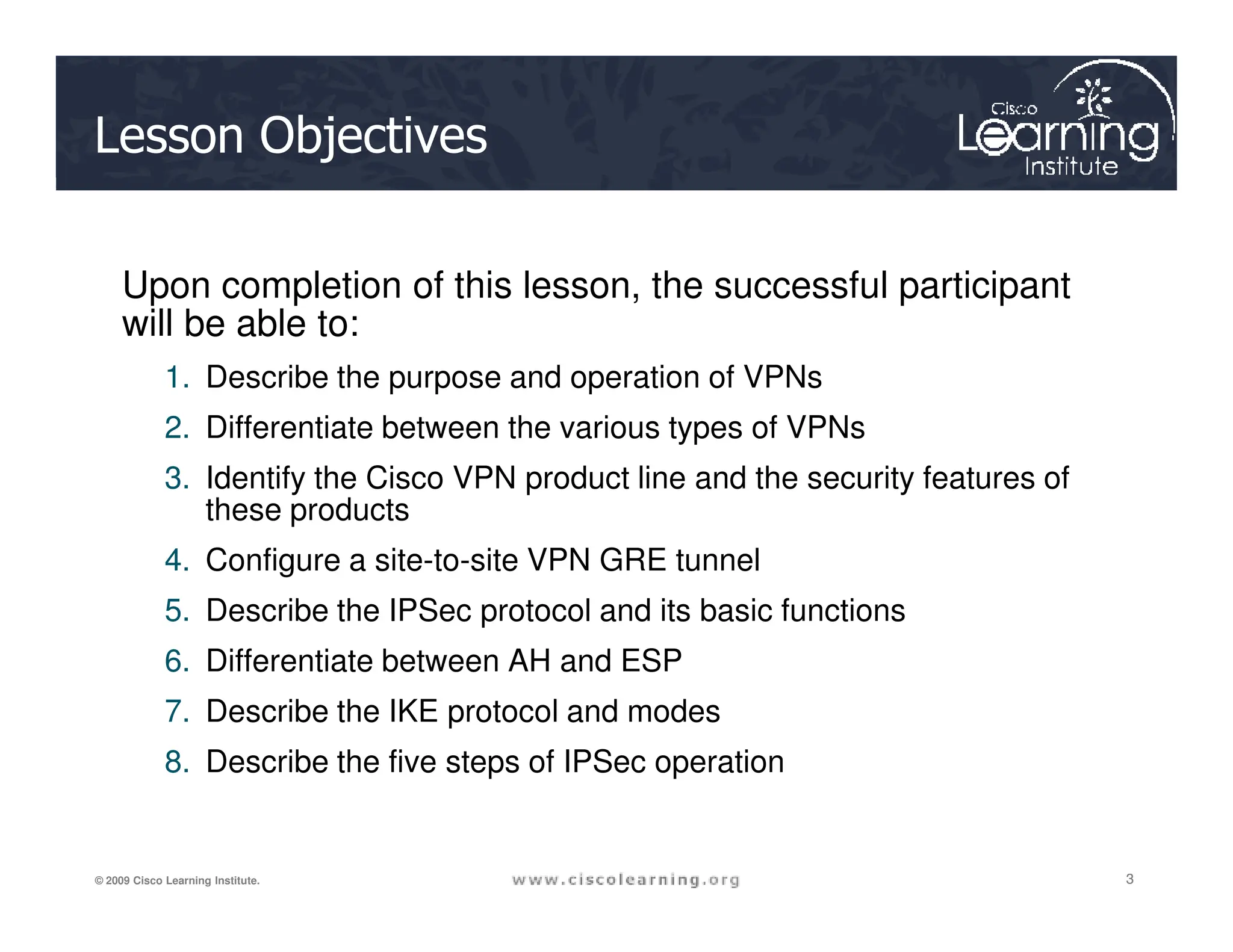 Lesson Objectives

Cisco Learning Institute

Upon completion of this lesson, the successful participant will be able to:

1. Describe the purpose and operation of VPNs
2. Differentiate between the various types of VPNs
3. Identify the Cisco VPN product line and the security features of these products
4. Configure a site-to-site VPN GRE tunnel
5. Describe the IPSec protocol and its basic functions
6. Differentiate between AH and ESP
7. Describe the IKE protocol and modes
8. Describe the five steps of IPSec operation

© 2009 Cisco Learning Institute.

www.ciscolearning.org

3